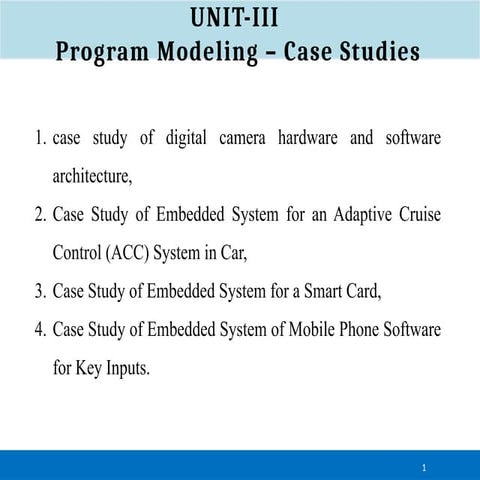 UNIT-III
Program Modeling – Case Studies

1. case study of digital camera hardware and software architecture,
2. Case Study of Embedded System for an Adaptive Cruise Control (ACC) System in Car,
3. Case Study of Embedded System for a Smart Card,
4. Case Study of Embedded System of Mobile Phone Software for Key Inputs.

1